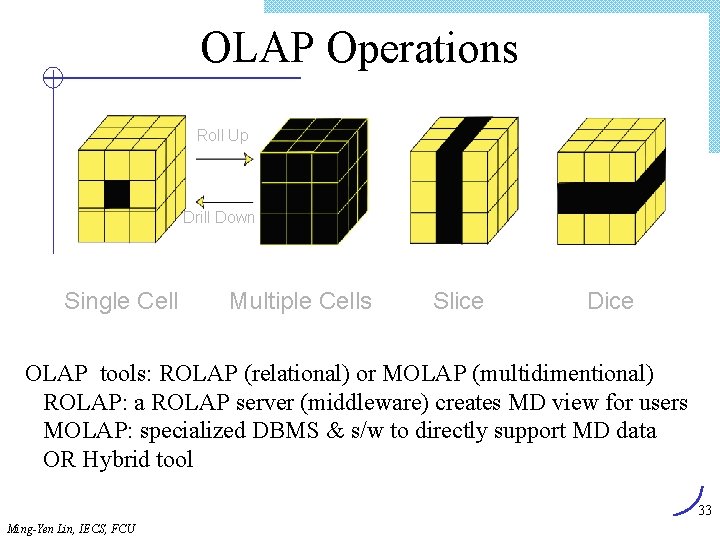 OLAP Operations

Roll Up

Drill Down

Single Cell Multiple Cells Slice Dice

OLAP tools: ROLAP (relational) or MOLAP (multidimentional)
ROLAP: a ROLAP server (middleware) creates MD view for users
MOLAP: specialized DBMS & s/w to directly support MD data
OR Hybrid tool

33

Ming-Yen Lin, IECS, FCU